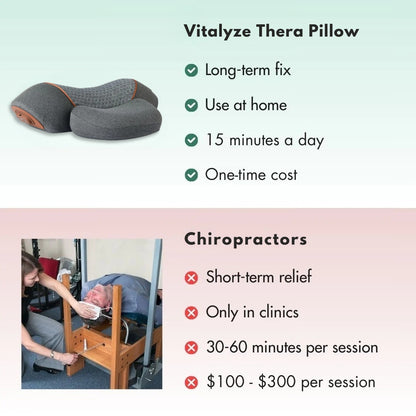 Vitalyze Thera Pillow

Long-term fix

Use at home

15 minutes a day

One-time cost

Chiropractors

Short-term relief

Only in clinics

30-60 minutes per session

\$100 - \$300 per session